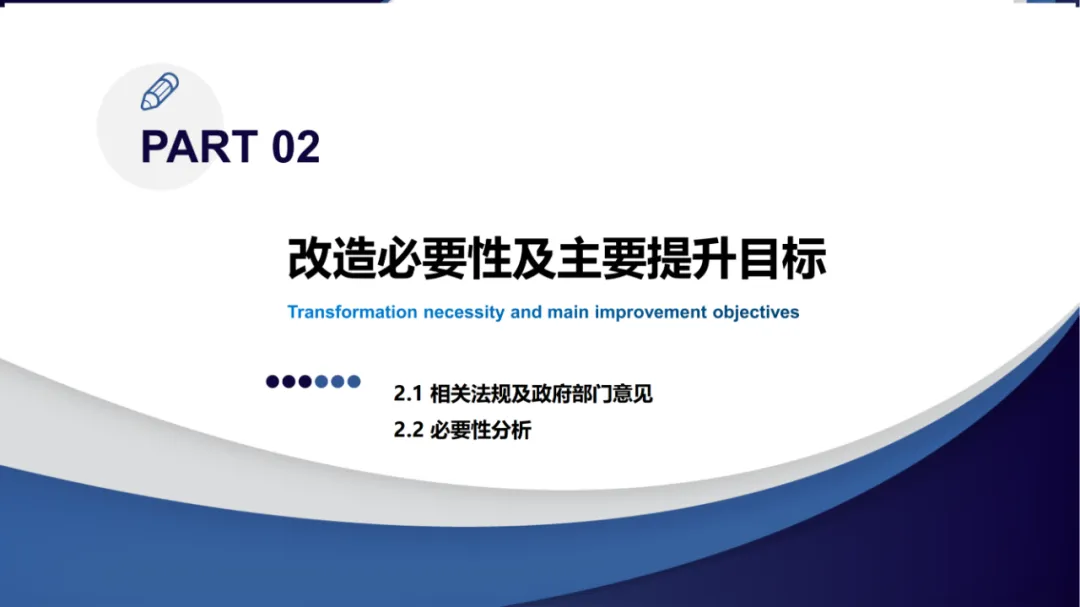 PART 02

改造必要性及主要提升目标

Transformation necessity and main improvement objectives

2.1 相关法规及政府部门意见

2.2 必要性分析